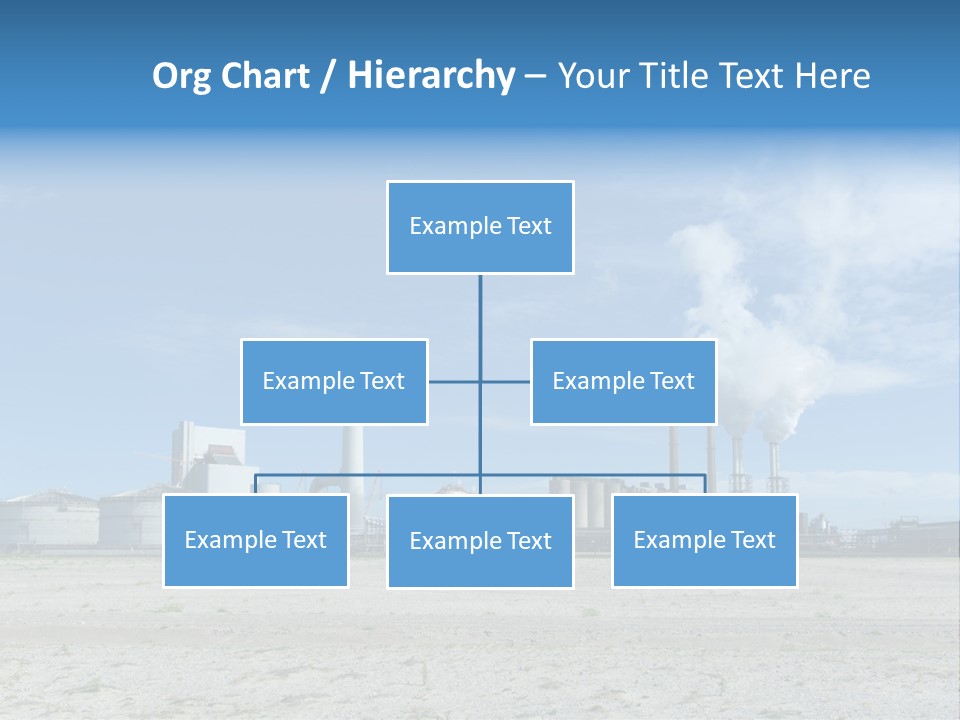 Org Chart / Hierarchy – Your Title Text Here

Example Text

Example Text

Example Text

Example Text

Example Text

Example Text